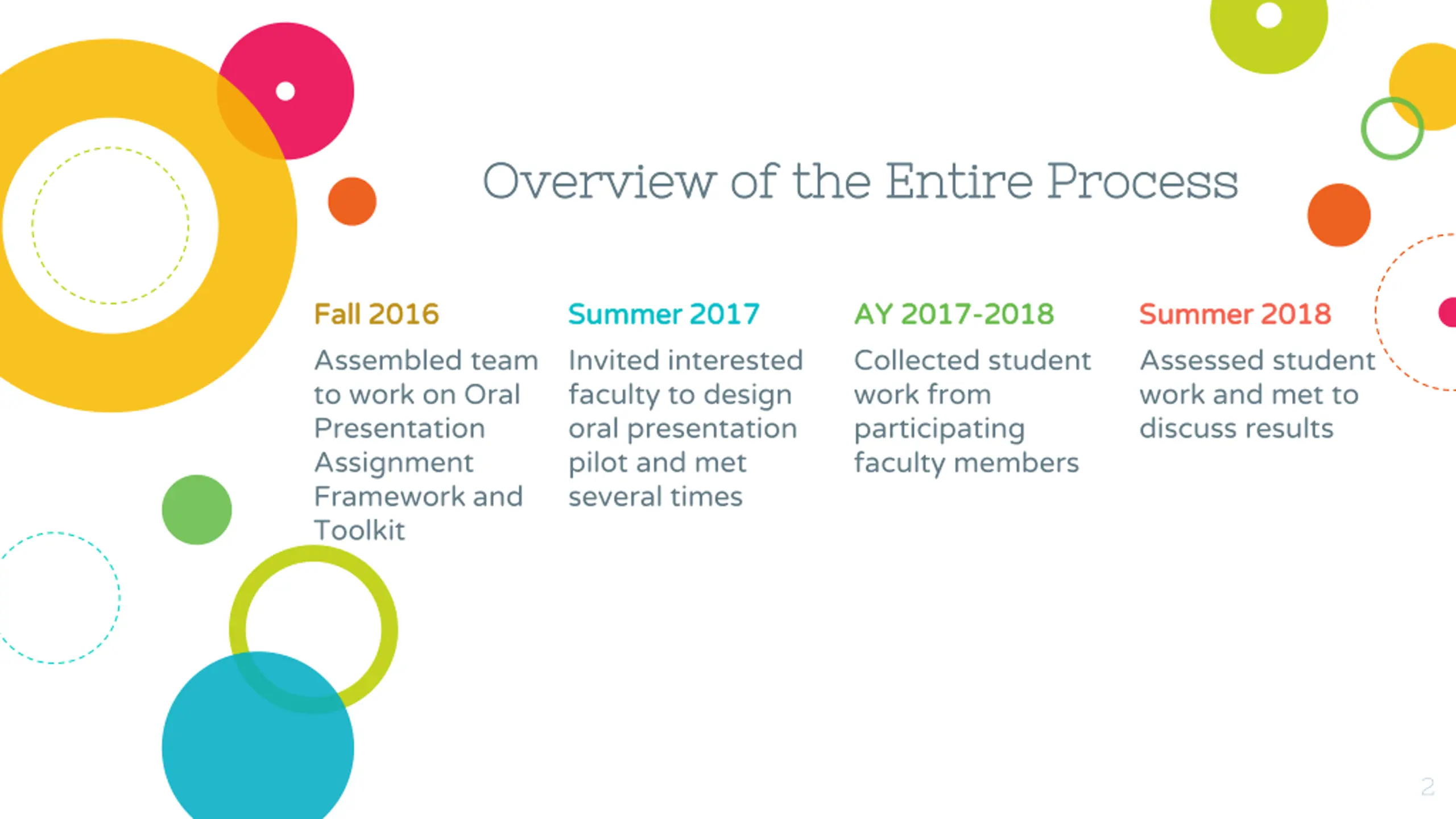 Overview of the Entire Process

Fall 2016

Assembled team to work on Oral Presentation Assignment Framework and Toolkit

Summer 2017

Invited interested faculty to design oral presentation pilot and met several times

AY 2017-2018

Collected student work from participating faculty members

Summer 2018

Assessed student work and met to discuss results

2